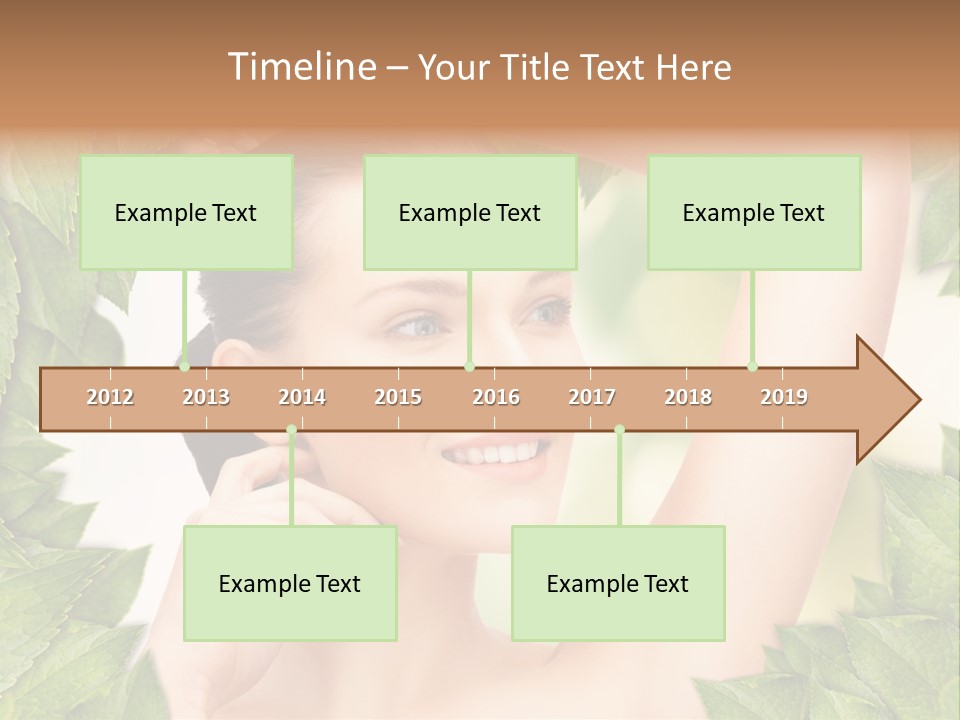 Timeline – Your Title Text Here

Example Text

Example Text

Example Text

2012 2013 2014 2015 2016 2017 2018 2019

Example Text

Example Text